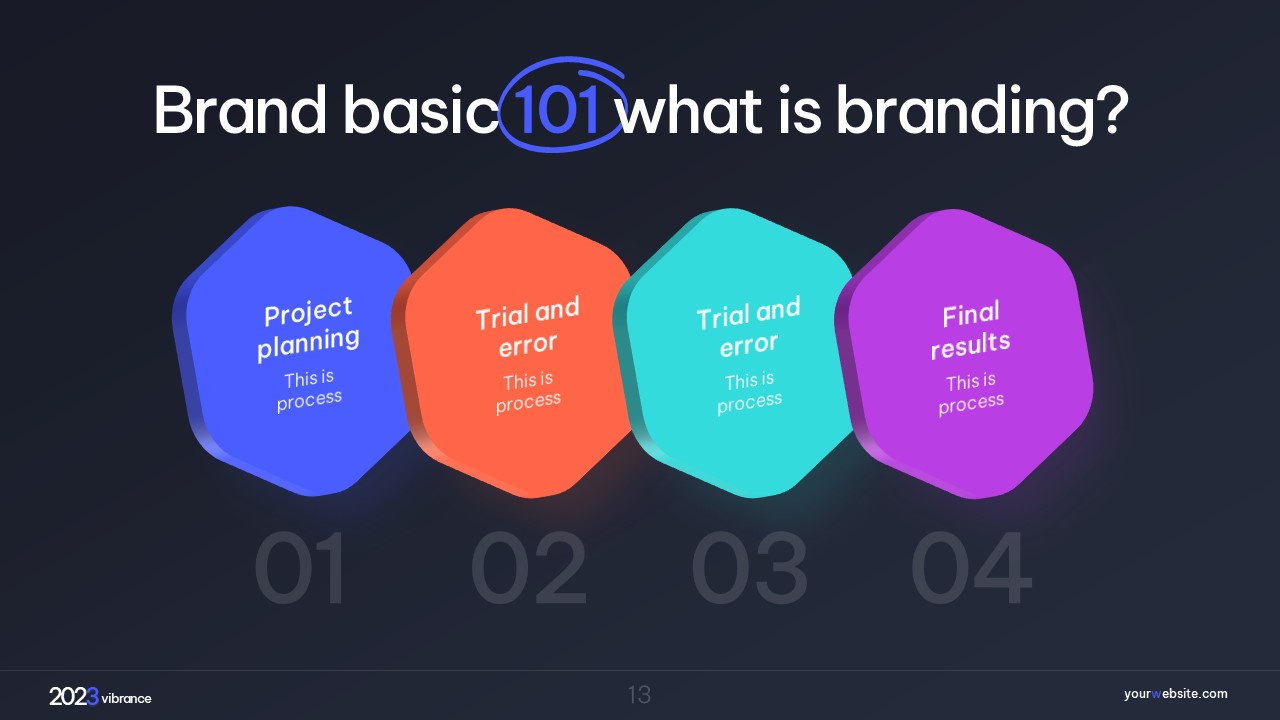 Brand basic 101 what is branding?

Project planning
This is process

Trial and error
This is process

Trial and error
This is process

Final results
This is process

01 02 03 04

2023 vibrance

13

yourwebsite.com